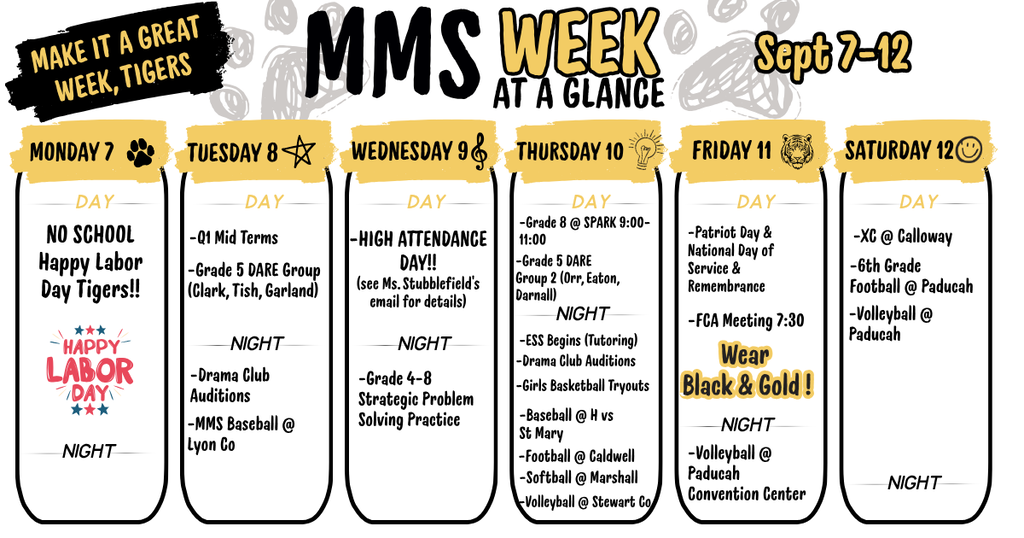 MAKE IT A GREAT WEEK, TIGERS

MMS WEEK AT A GLANCE

Sept 7-12

MONDAY 7

DAY

NO SCHOOL Happy Labor Day Tigers!!

HAPPY LABOR DAY

NIGHT

TUESDAY 8

DAY

-Q1 Mid Terms

-Grade 5 DARE Group (Clark, Tish, Garland)

NIGHT

-Drama Club Auditions

-MMS Baseball @ Lyon Co

WEDNESDAY 9

DAY

-HIGH ATTENDANCE DAY!! (see Ms. Stubblefield's email for details)

NIGHT

-Grade 4-8 Strategic Problem Solving Practice

THURSDAY 10

DAY

-Grade 8 @ SPARK 9:00-11:00

-Grade 5 DARE Group 2 (Orr, Eaton, Darnall)

NIGHT

-ESS Begins (Tutoring)

-Drama Club Auditions

-Girls Basketball Tryouts

-Baseball @ H vs St Mary

-Football @ Caldwell

-Softball @ Marshall

-Volleyball @ Stewart Co

FRIDAY 11

DAY

-Patriot Day & National Day of Service & Remembrance

-FCA Meeting 7:30

Wear Black & Gold !

NIGHT

-Volleyball @ Paducah Convention Center

SATURDAY 12

DAY

-XC @ Calloway

-6th Grade Football @ Paducah

-Volleyball @ Paducah

NIGHT